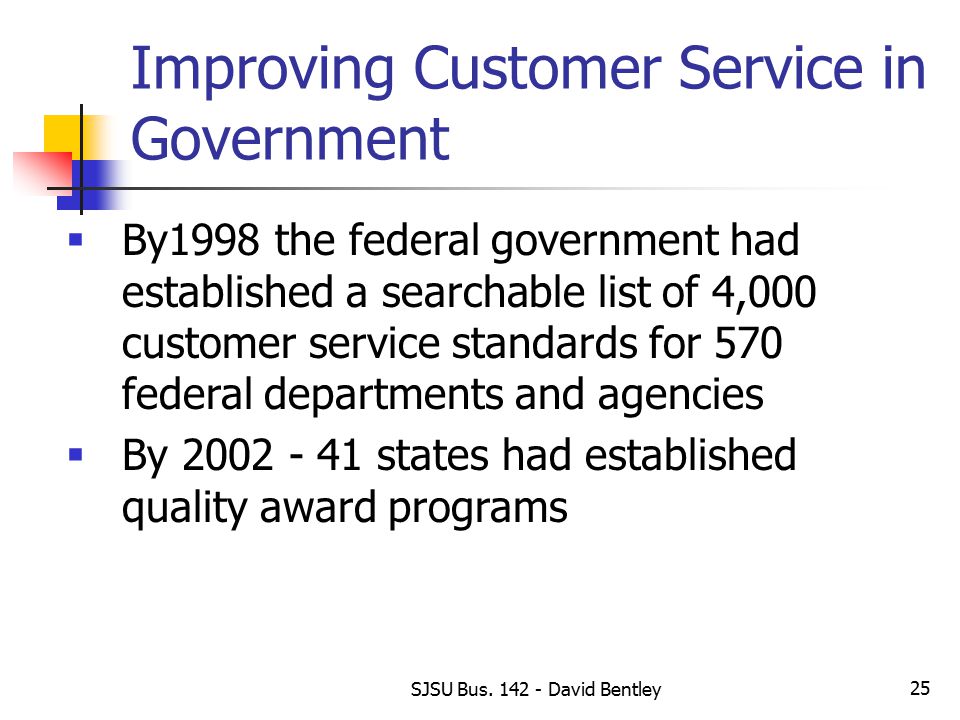 Improving Customer Service in Government

- By1998 the federal government had established a searchable list of 4,000 customer service standards for 570 federal departments and agencies
- By 2002 - 41 states had established quality award programs

SJSU Bus. 142 - David Bentley

25